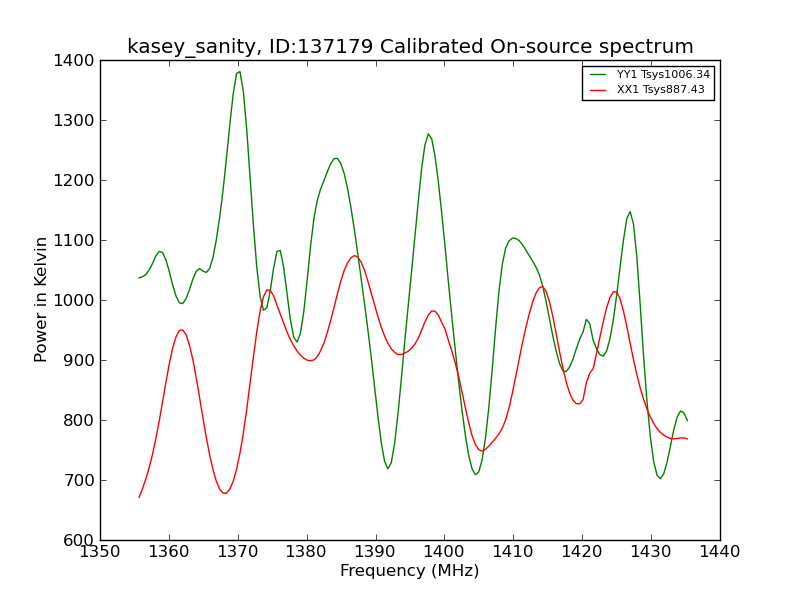 kasey_sanity, ID:137179 Calibrated On-source spectrum

YY1 Tsys1006.34
XX1 Tsys887.43

Power in Kelvin

1400
1300
1200
1100
1000
900
800
700
600

1350 1360 1370 1380 1390 1400 1410 1420 1430 1440

Frequency (MHz)